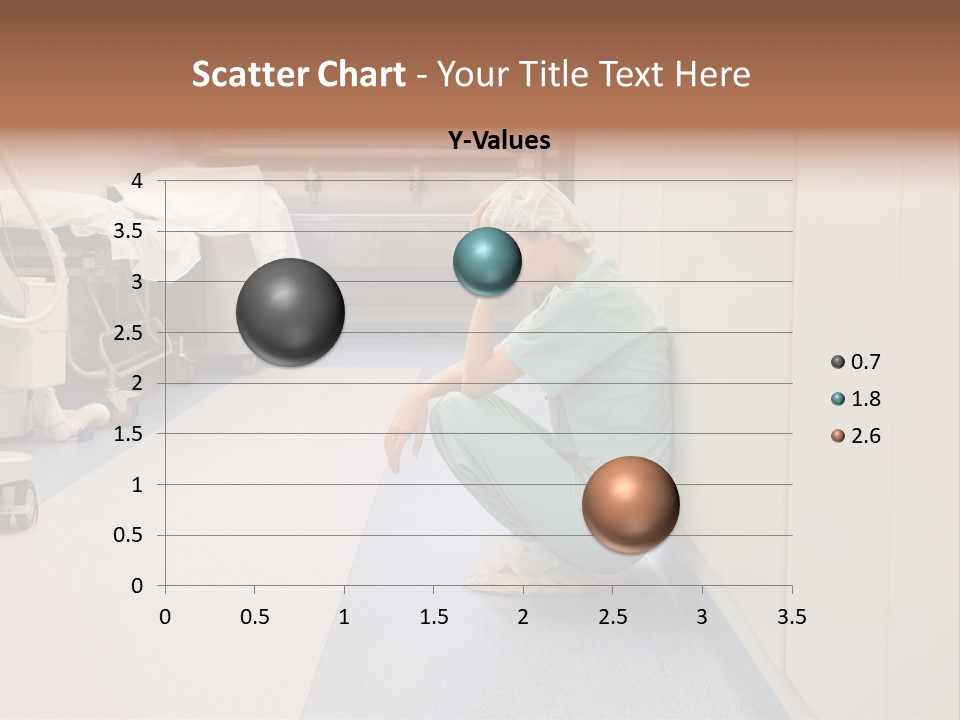 Scatter Chart - Your Title Text Here

Y-Values

4
3.5
3
2.5
2
1.5
1
0.5
0

0 0.5 1 1.5 2 2.5 3 3.5

0.7
1.8
2.6